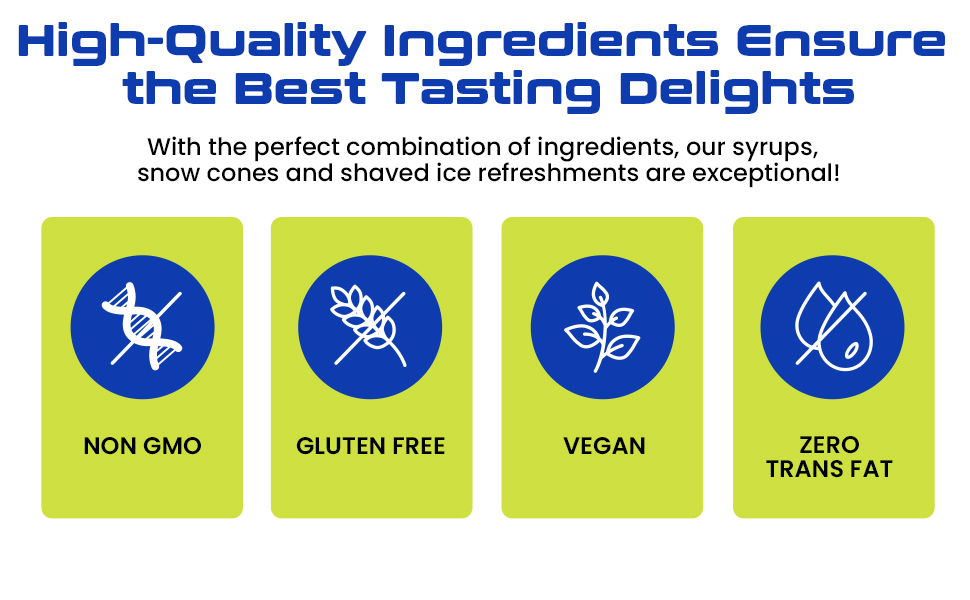 High-Quality Ingredients Ensure the Best Tasting Delights

With the perfect combination of ingredients, our syrups, snow cones and shaved ice refreshments are exceptional!

NON GMO

GLUTEN FREE

VEGAN

ZERO TRANS FAT